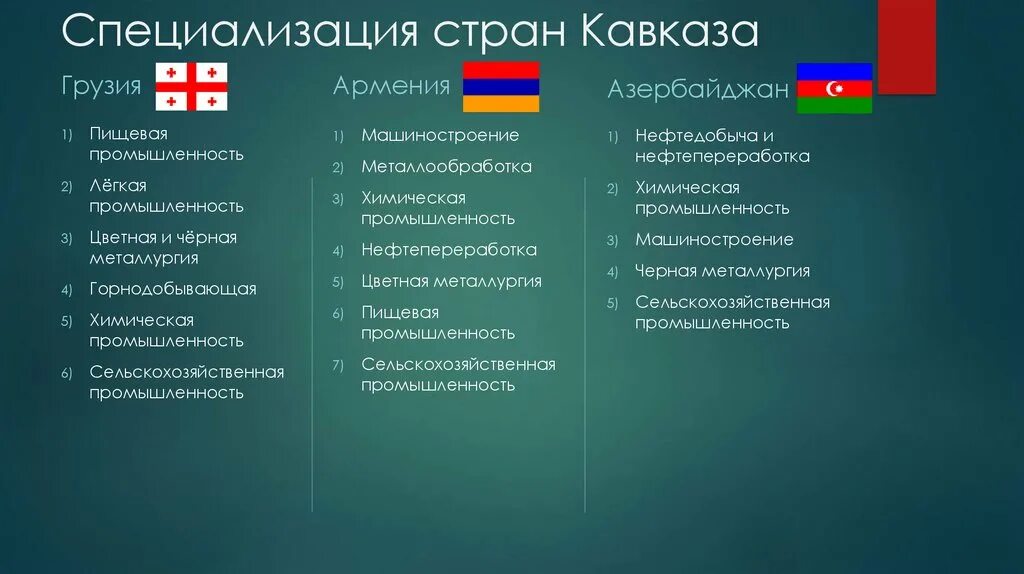 Специализация стран Кавказа

Грузия

1) Пищевая промышленность
2) Лёгкая промышленность
3) Цветная и чёрная металлургия
4) Горнодобывающая
5) Химическая промышленность
6) Сельскохозяйственная промышленность

Армения

1) Машиностроение
2) Металлообработка
3) Химическая промышленность
4) Нефтепереработка
5) Цветная металлургия
6) Пищевая промышленность
7) Сельскохозяйственная промышленность

Азербайджан

1) Нефтедобыча и нефтепереработка
2) Химическая промышленность
3) Машиностроение
4) Черная металлургия
5) Сельскохозяйственная промышленность